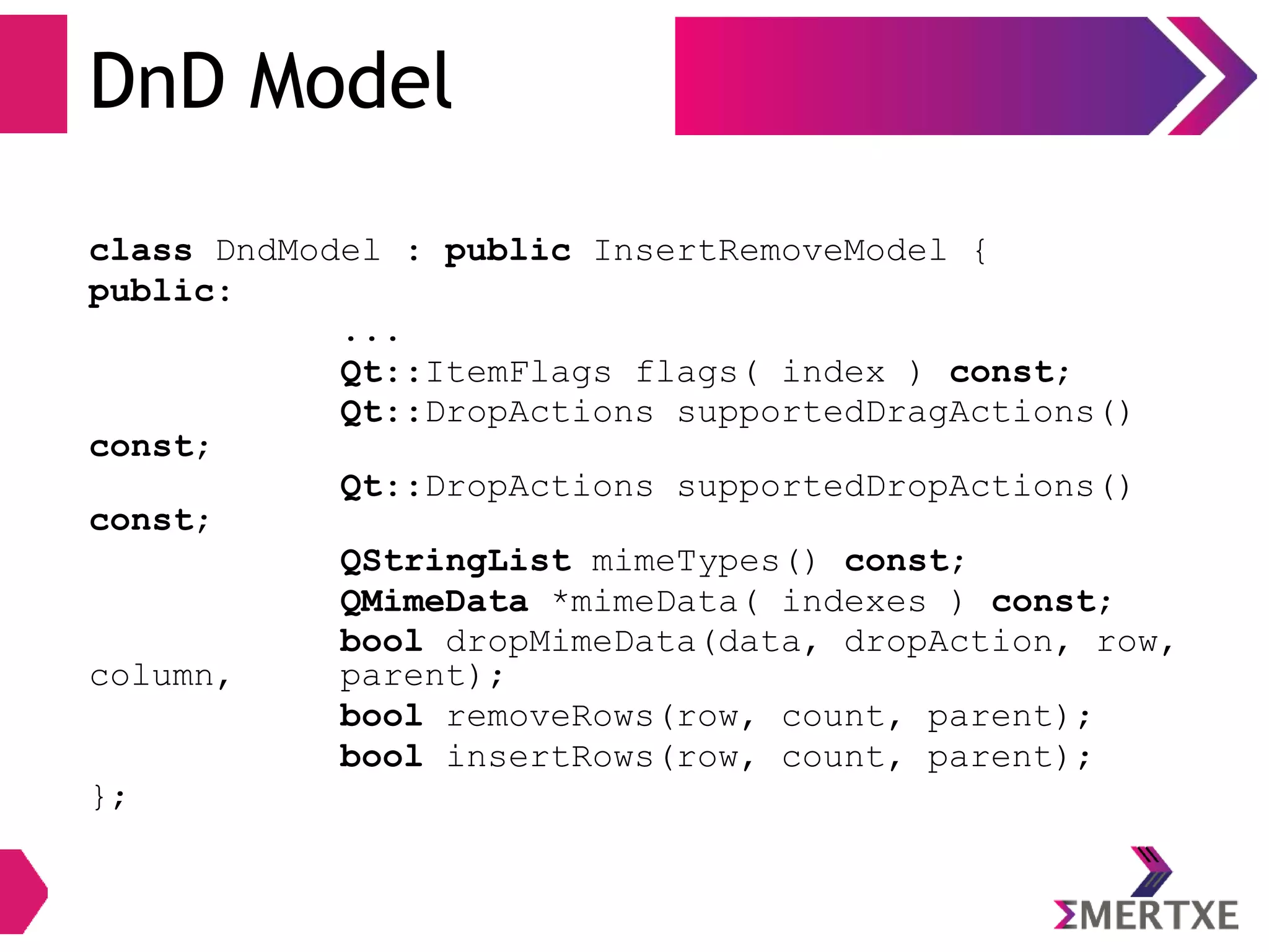 DnD Model

class DndModel : public InsertRemoveModel {
public:
    ...
    Qt::ItemFlags flags( index ) const;
    Qt::DropActions supportedDragActions() const;
    Qt::DropActions supportedDropActions() const;
    QStringList mimeTypes() const;
    QMimeData *mimeData( indexes ) const;
    bool dropMimeData(data, dropAction, row, column, parent);
    bool removeRows(row, count, parent);
    bool insertRows(row, count, parent);
};

ΣMERTXE